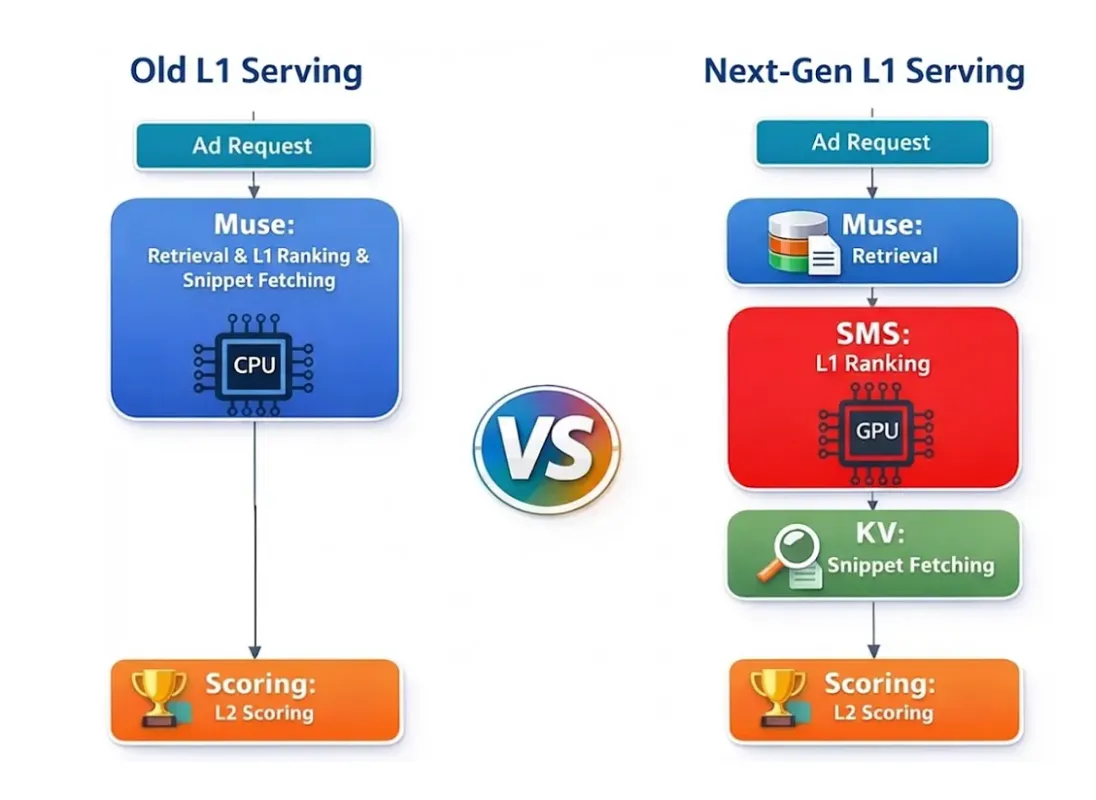 Old L1 Serving

Ad Request

Muse:
Retrieval & L1 Ranking & Snippet Fetching

CPU

Scoring:
L2 Scoring

VS

Next-Gen L1 Serving

Ad Request

Muse:
Retrieval

SMS:
L1 Ranking

GPU

KV:
Snippet Fetching

Scoring:
L2 Scoring